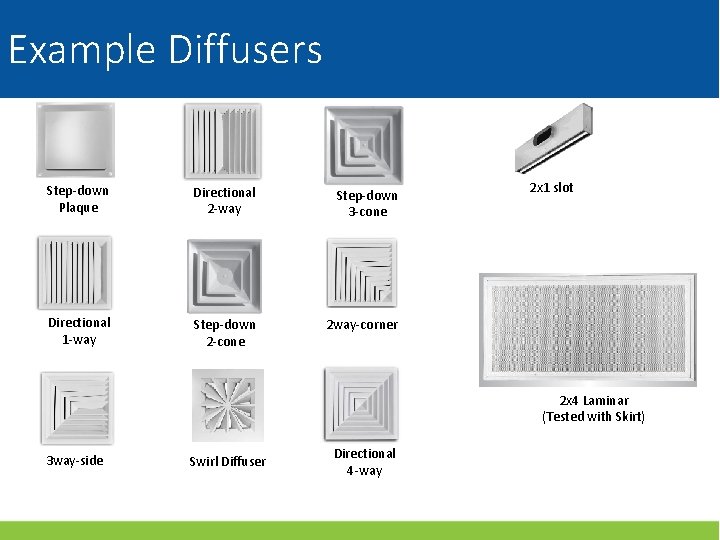 Example Diffusers

Step-down Plaque

Directional 2-way

Step-down 3-cone

2x1 slot

Directional 1-way

Step-down 2-cone

2way-corner

2x4 Laminar (Tested with Skirt)

3way-side

Swirl Diffuser

Directional 4-way